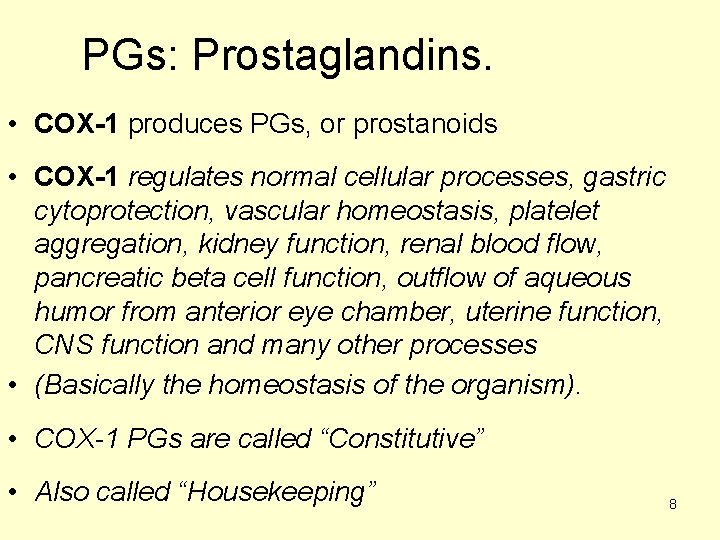 PGs: Prostaglandins.

• COX-1 produces PGs, or prostanoids

• COX-1 regulates normal cellular processes, gastric cytoprotection, vascular homeostasis, platelet aggregation, kidney function, renal blood flow, pancreatic beta cell function, outflow of aqueous humor from anterior eye chamber, uterine function, CNS function and many other processes

• (Basically the homeostasis of the organism).

• COX-1 PGs are called “Constitutive”

• Also called “Housekeeping”

8